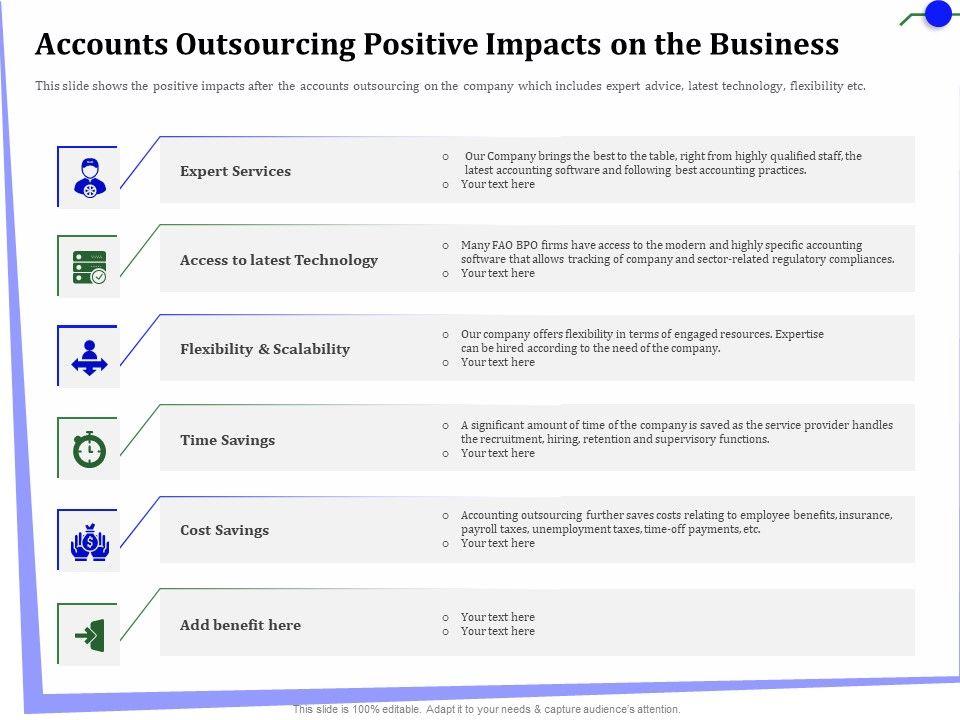 Accounts Outsourcing Positive Impacts on the Business

This slide shows the positive impacts after the accounts outsourcing on the company which includes expert advice, latest technology, flexibility etc.

Expert Services

o Our Company brings the best to the table, right from highly qualified staff, the latest accounting software and following best accounting practices.
o Your text here

Access to latest Technology

o Many FAO BPO firms have access to the modern and highly specific accounting software that allows tracking of company and sector-related regulatory compliances.
o Your text here

Flexibility & Scalability

o Our company offers flexibility in terms of engaged resources. Expertise can be hired according to the need of the company.
o Your text here

Time Savings

o A significant amount of time of the company is saved as the service provider handles the recruitment, hiring, retention and supervisory functions.
o Your text here

Cost Savings

o Accounting outsourcing further saves costs relating to employee benefits, insurance, payroll taxes, unemployment taxes, time-off payments, etc.
o Your text here

Add benefit here

o Your text here
o Your text here

This slide is 100% editable. Adapt it to your needs & capture audience's attention.